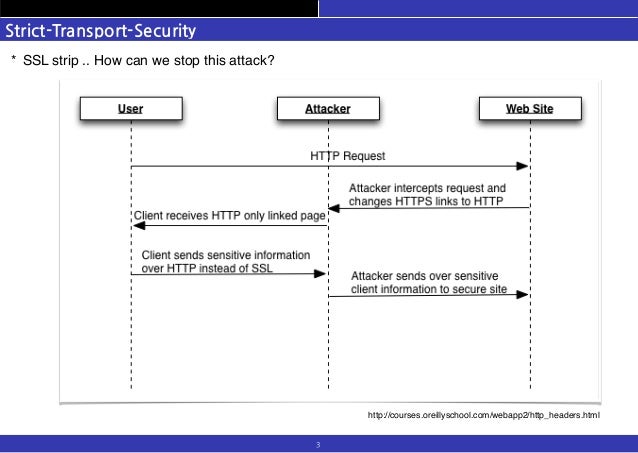 Strict-Transport-Security

* SSL strip .. How can we stop this attack?

User

Attacker

Web Site

HTTP Request

Attacker intercepts request and changes HTTPS links to HTTP

Client receives HTTP only linked page

Client sends sensitive information over HTTP instead of SSL

Attacker sends over sensitive client information to secure site

http://courses.oreillyschool.com/webapp2/http_headers.html

3